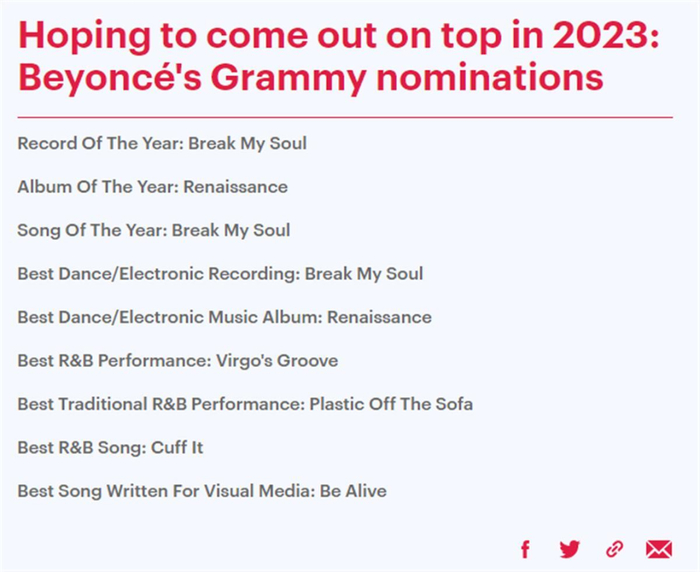 Hoping to come out on top in 2023: Beyoncé's Grammy nominations

Record Of The Year: Break My Soul

Album Of The Year: Renaissance

Song Of The Year: Break My Soul

Best Dance/Electronic Recording: Break My Soul

Best Dance/Electronic Music Album: Renaissance

Best R&B Performance: Virgo's Groove

Best Traditional R&B Performance: Plastic Off The Sofa

Best R&B Song: Cuff It

Best Song Written For Visual Media: Be Alive